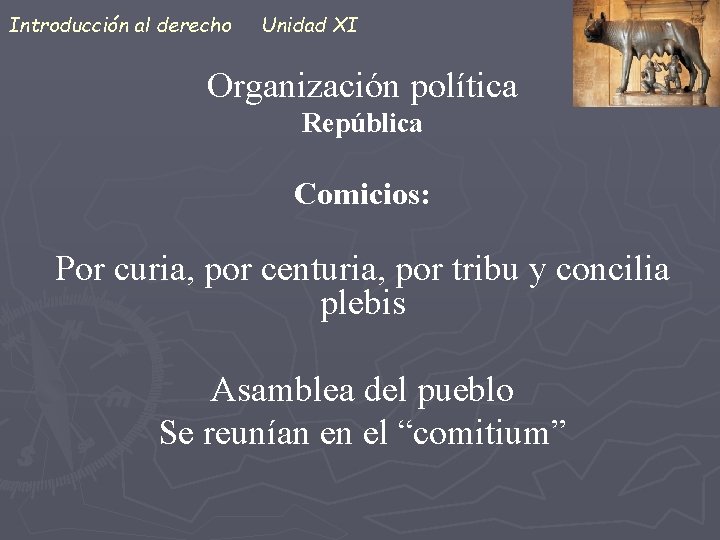 Introducción al derecho    Unidad XI

Organización política
República

Comicios:

Por curia, por centuria, por tribu y concilia plebis

Asamblea del pueblo
Se reunían en el “comitium”